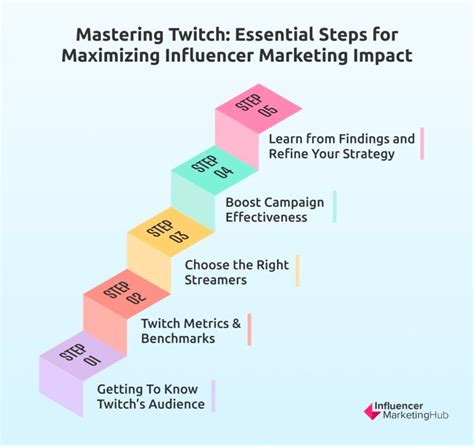 Mastering Twitch: Essential Steps for Maximizing Influencer Marketing Impact

STEP 05

Learn from Findings and Refine Your Strategy

STEP 04

Boost Campaign Effectiveness

STEP 03

Choose the Right Streamers

STEP 02

Twitch Metrics & Benchmarks

STEP 01

Getting To Know Twitch's Audience

Influencer MarketingHub